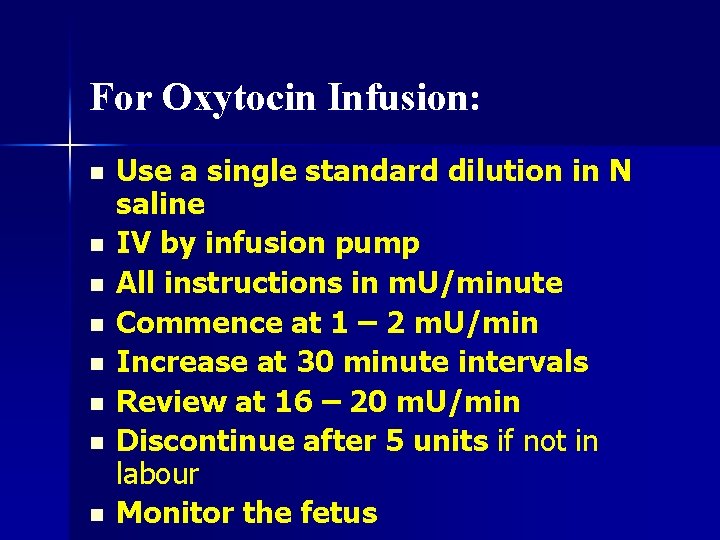 For Oxytocin Infusion:

- Use a single standard dilution in N saline
- IV by infusion pump
- All instructions in mU/minute
- Commence at 1 – 2 mU/min
- Increase at 30 minute intervals
- Review at 16 – 20 mU/min
- Discontinue after 5 units if not in labour
- Monitor the fetus